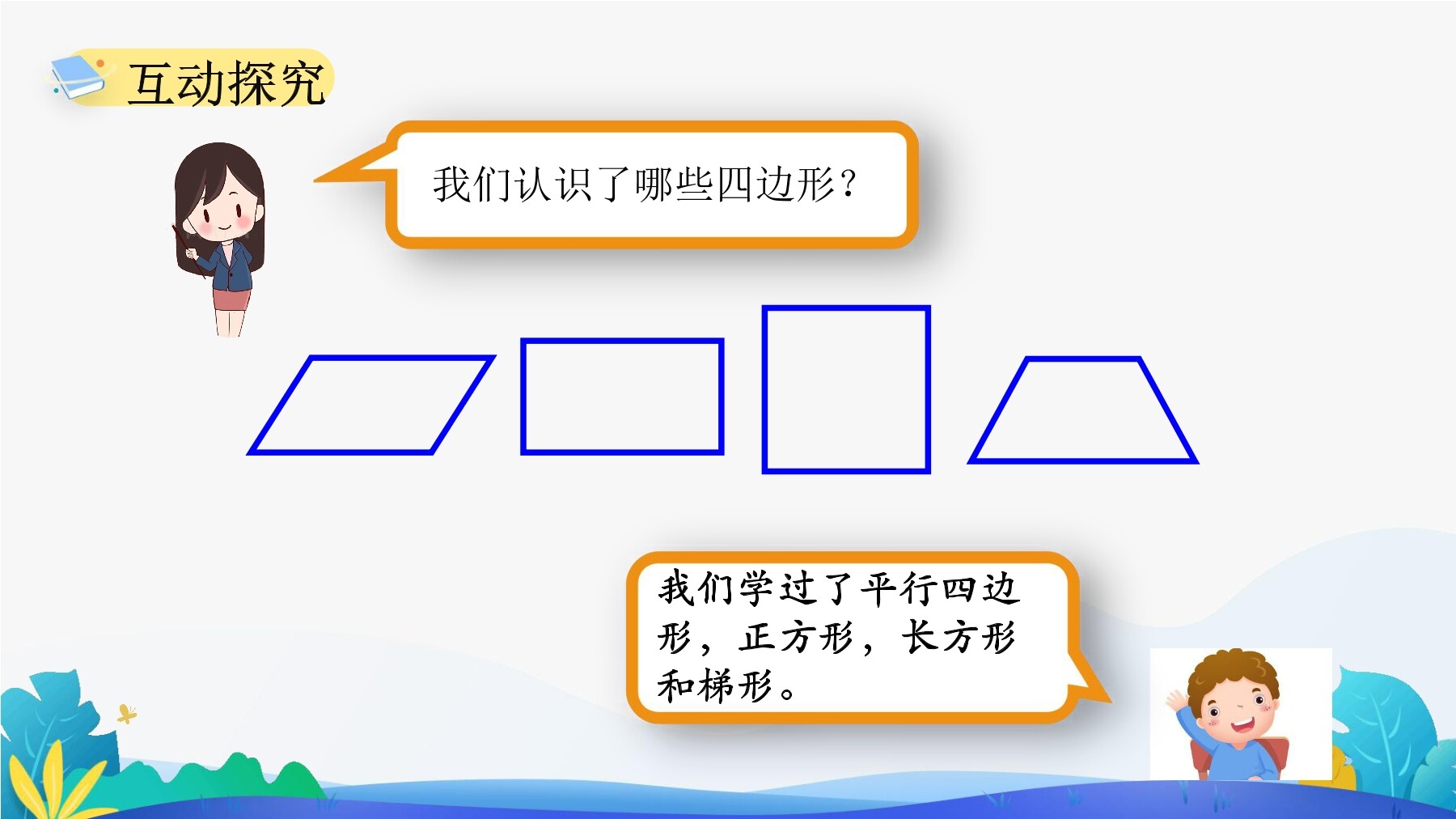 互动探究

我们认识了哪些四边形？

我们学过了平行四边形，正方形，长方形和梯形。